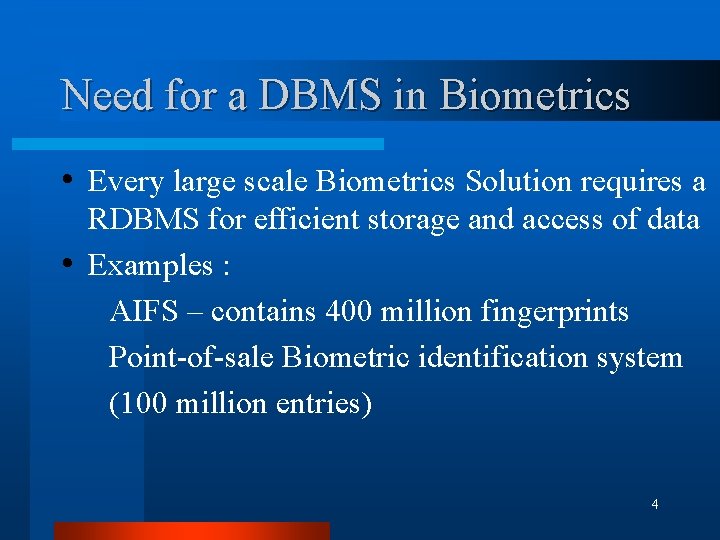 Need for a DBMS in Biometrics

• Every large scale Biometrics Solution requires a RDBMS for efficient storage and access of data

• Examples :

AIFS – contains 400 million fingerprints

Point-of-sale Biometric identification system

(100 million entries)

4